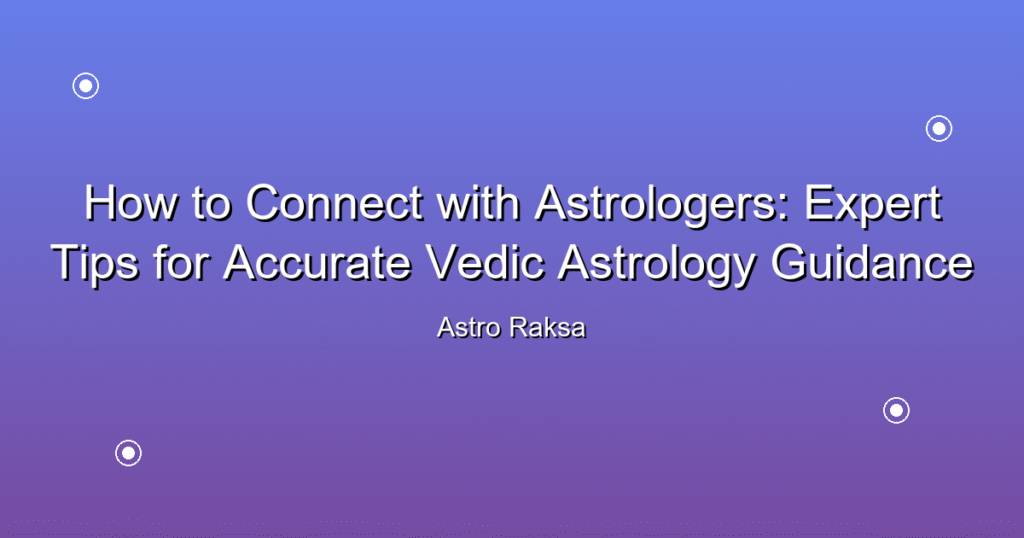 How to Connect with Astrologers: Expert Tips for Accurate Vedic Astrology Guidance

Astro Raksa